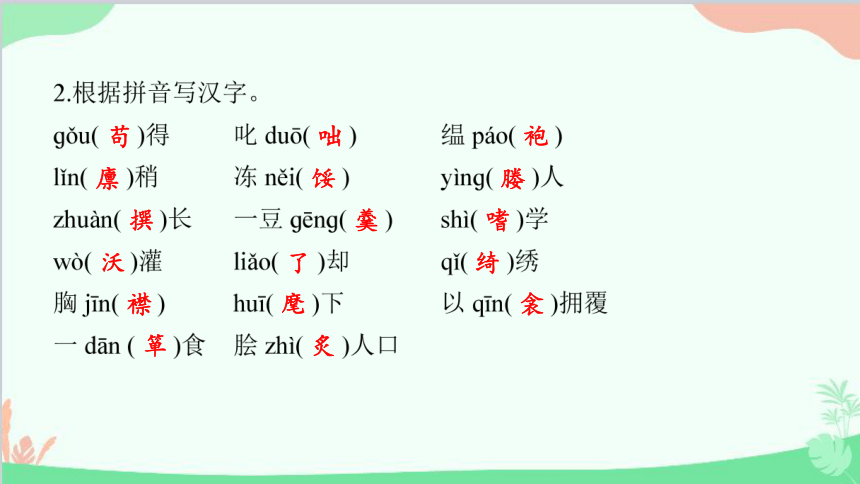 2.根据拼音写汉字。

gǒu( 苟 )得　叱 duō( 咄 )　缊 páo( 袍 )

lǐn( 廪 )稍　冻 něi( 馁 )　yìng( 媵 )人

zhuàn( 撰 )长　一豆 gēng( 羹 )　shì( 嗜 )学

wò( 沃 )灌　liǎo( 了 )却　qǐ( 绮 )绣

胸 jīn( 襟 )　huī( 麾 )下　以 qīn( 衾 )拥覆

一 dān ( 箪 )食　脍 zhì( 炙 )人口